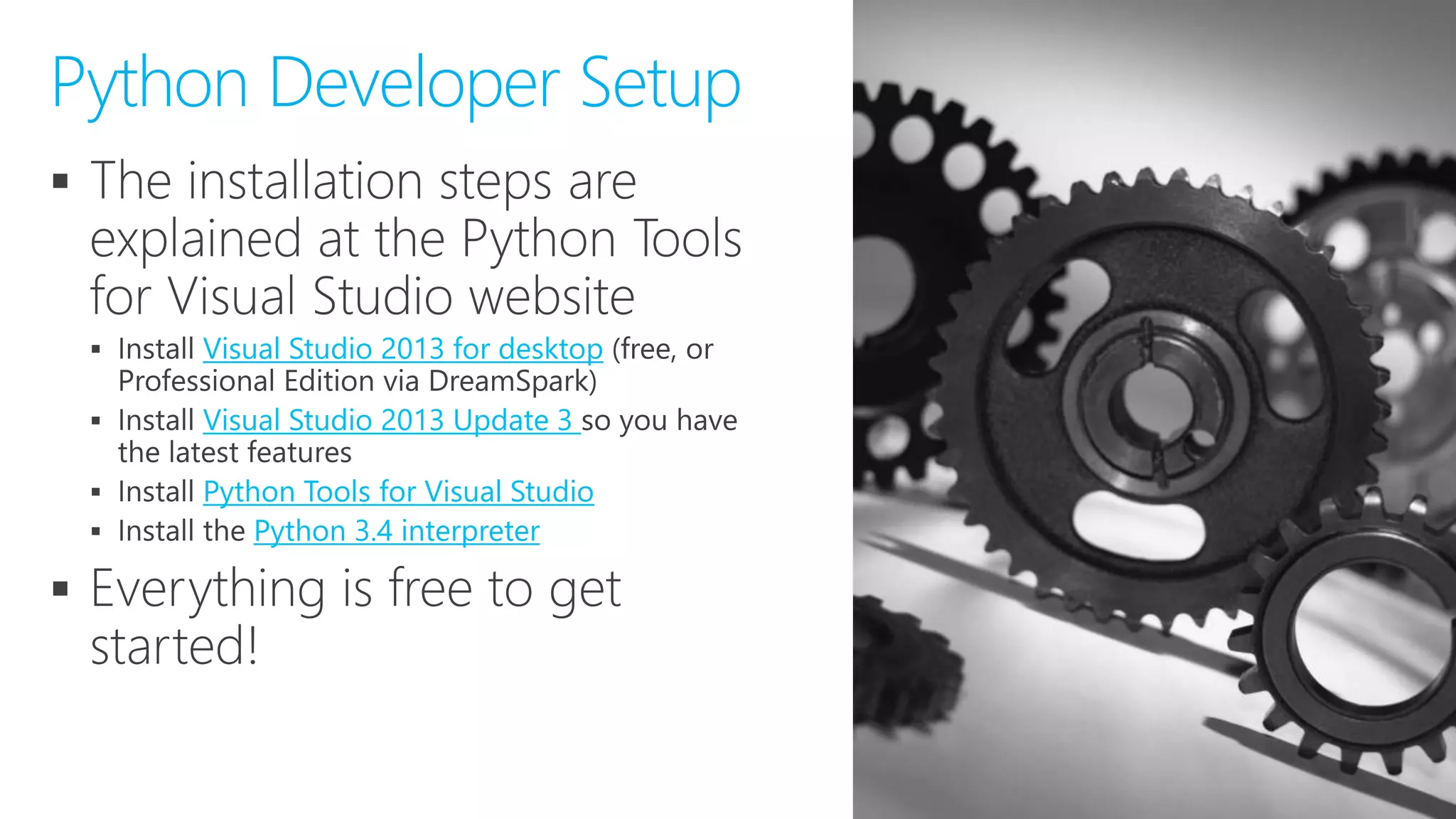 Python Developer Setup

▪ The installation steps are explained at the Python Tools for Visual Studio website

▪ Install Visual Studio 2013 for desktop (free, or Professional Edition via DreamSpark)

▪ Install Visual Studio 2013 Update 3 so you have the latest features

▪ Install Python Tools for Visual Studio

▪ Install the Python 3.4 interpreter

▪ Everything is free to get started!